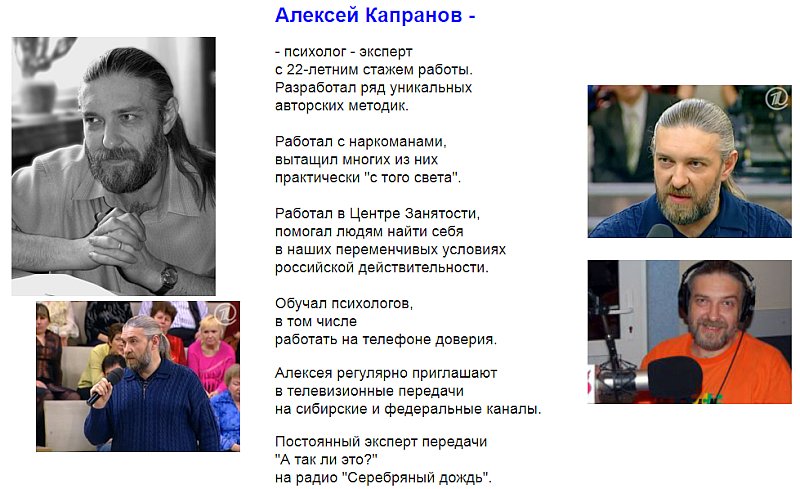 Алексей Капранов -

- психолог - эксперт с 22-летним стажем работы. Разработал ряд уникальных авторских методик.

Работал с наркоманами, вытащил многих из них практически "с того света".

Работал в Центре Занятости, помогал людям найти себя в наших переменчивых условиях российской действительности.

Обучал психологов, в том числе работать на телефоне доверия.

Алексея регулярно приглашают в телевизионные передачи на сибирские и федеральные каналы.

Постоянный эксперт передачи "А так ли это?" на радио "Серебряный дождь".